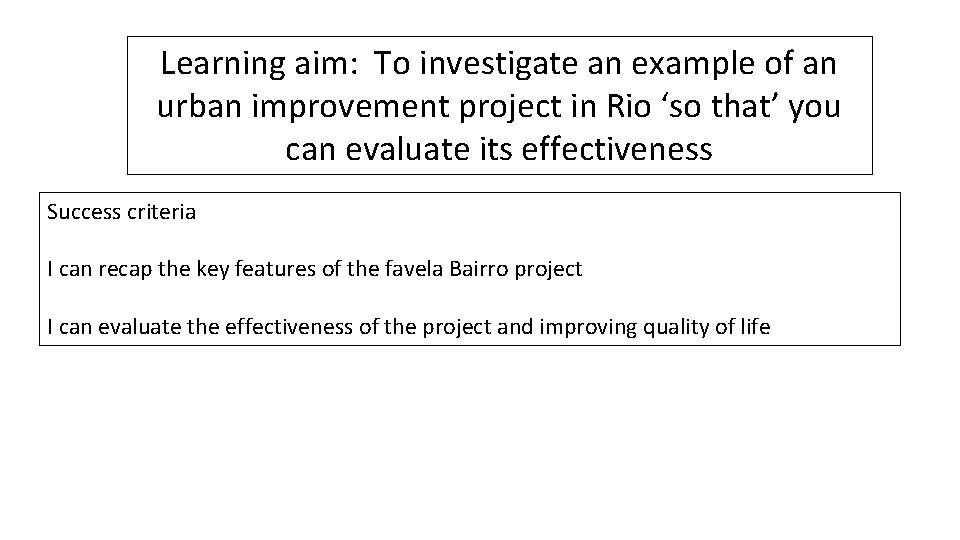 Learning aim: To investigate an example of an urban improvement project in Rio ‘so that’ you can evaluate its effectiveness

Success criteria

I can recap the key features of the favela Bairro project

I can evaluate the effectiveness of the project and improving quality of life